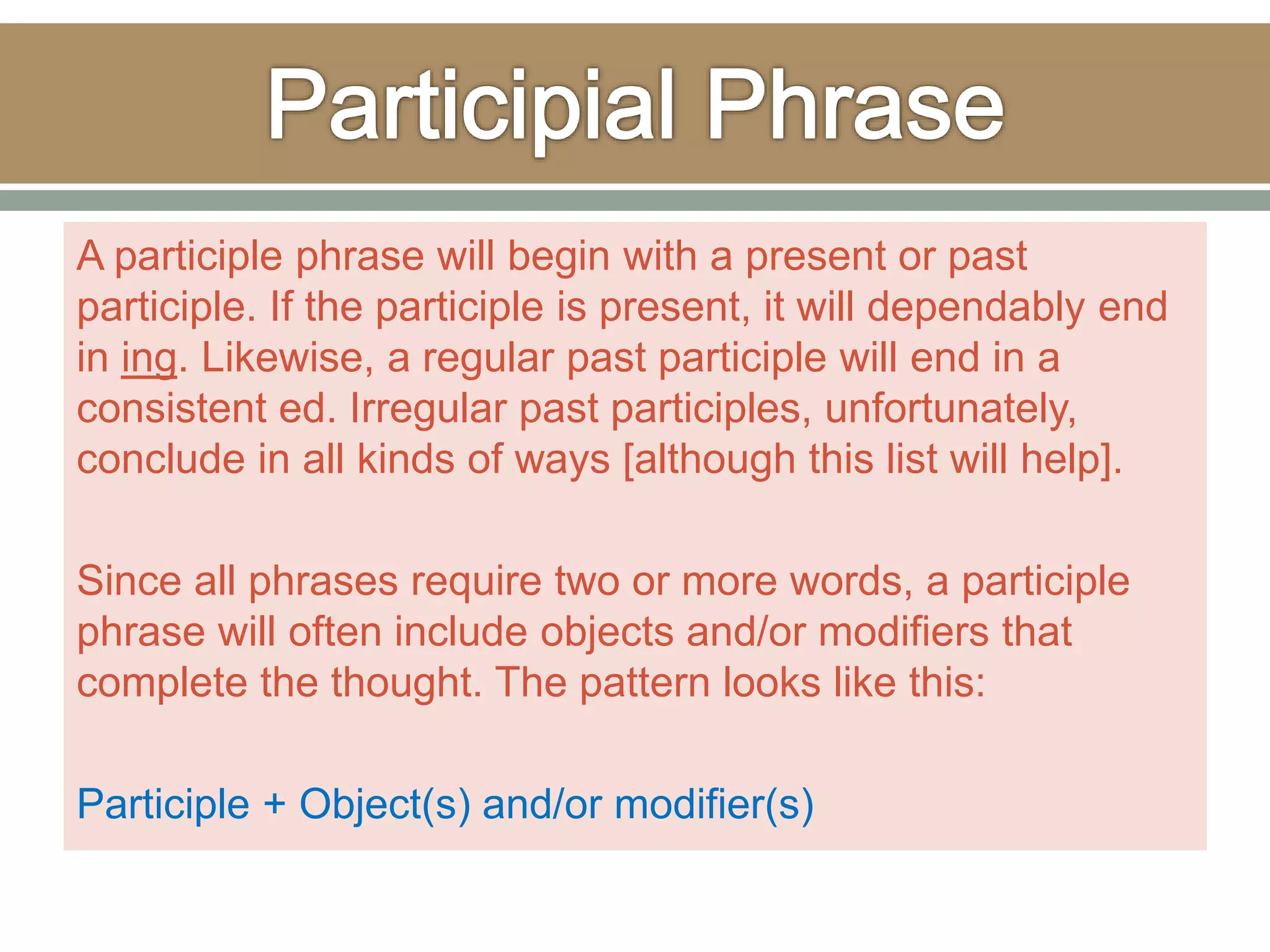 Participial Phrase

A participle phrase will begin with a present or past participle. If the participle is present, it will dependably end in ing. Likewise, a regular past participle will end in a consistent ed. Irregular past participles, unfortunately, conclude in all kinds of ways [although this list will help].

Since all phrases require two or more words, a participle phrase will often include objects and/or modifiers that complete the thought. The pattern looks like this:

Participle + Object(s) and/or modifier(s)